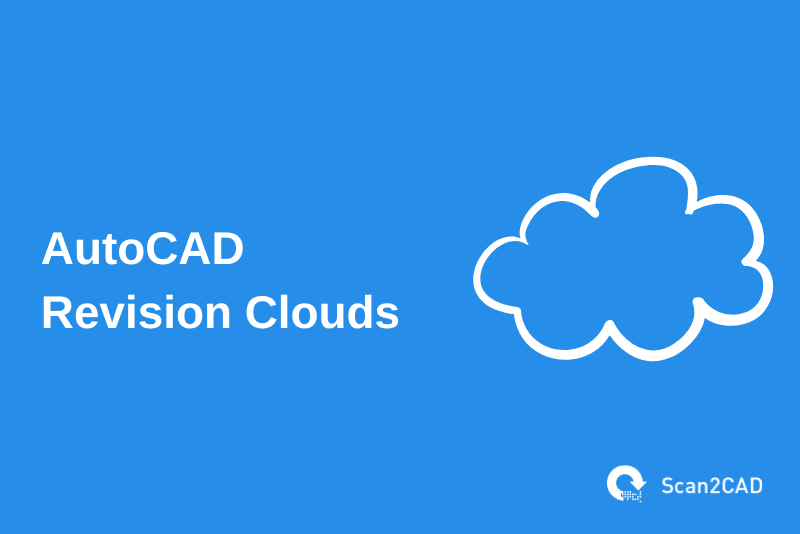 AutoCAD
Revision Clouds

Scan2CAD